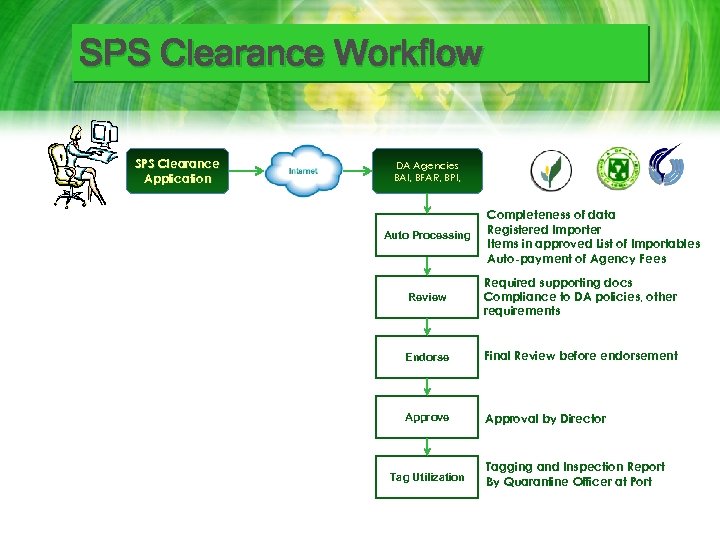 SPS Clearance Workflow

SPS Clearance Application

Internet

DA Agencies BAI, BFAR, BPI,

Auto Processing

Completeness of data
Registered Importer
Items in approved List of Importables
Auto-payment of Agency Fees

Review

Required supporting docs
Compliance to DA policies, other requirements

Endorse

Final Review before endorsement

Approve

Approval by Director

Tag Utilization

Tagging and Inspection Report
By Quarantine Officer at Port